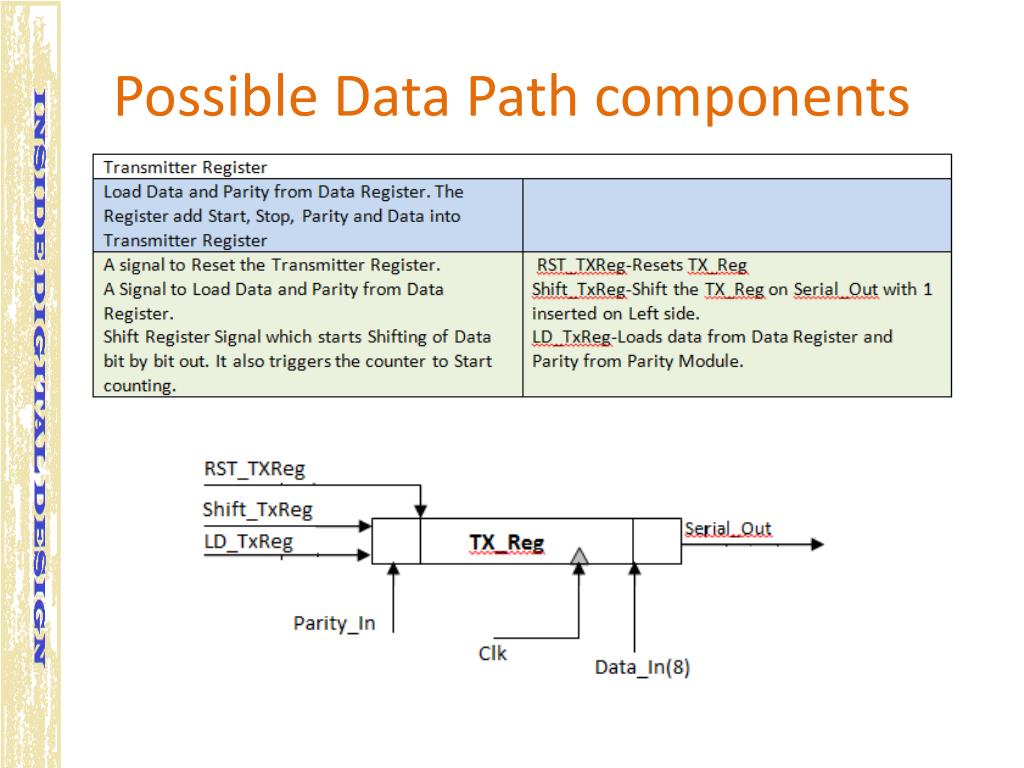 INSIDE DIGITAL DESIGN

Possible Data Path components

| Transmitter Register | |
|---|---|
| Load Data and Parity from Data Register. The Register add Start, Stop, Parity and Data into Transmitter Register | |
| A signal to Reset the Transmitter Register. A Signal to Load Data and Parity from Data Register. Shift Register Signal which starts Shifting of Data bit by bit out. It also triggers the counter to Start counting. | RST_TXReg-Resets TX_Reg Shift_TxReg-Shift the TX_Reg on Serial_Out with 1 inserted on Left side. LD_TxReg-Loads data from Data Register and Parity from Parity Module. |

RST_TXReg
Shift_TxReg
LD_TxReg
TX_Reg
Serial_Out
Parity_In
Clk
Data_In(8)